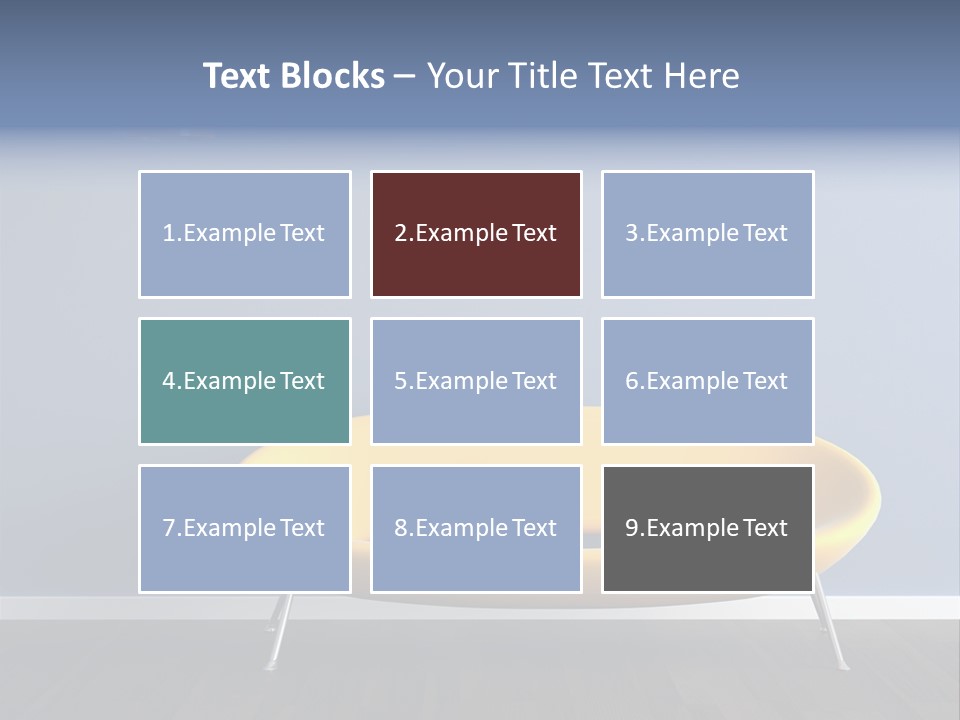 Text Blocks – Your Title Text Here

1.Example Text

2.Example Text

3.Example Text

4.Example Text

5.Example Text

6.Example Text

7.Example Text

8.Example Text

9.Example Text